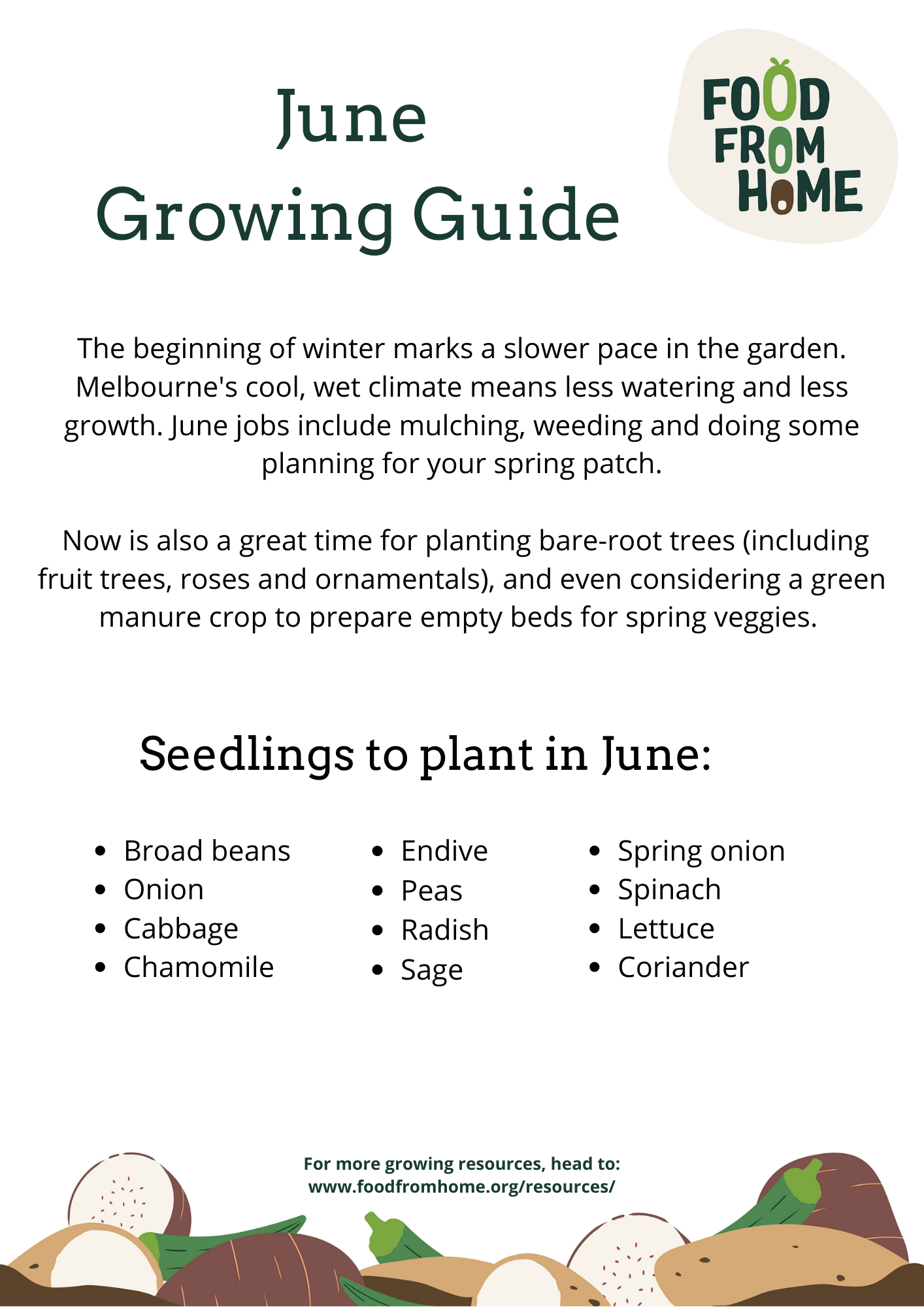 June
Growing Guide

FOOD FROM HOME

The beginning of winter marks a slower pace in the garden. Melbourne's cool, wet climate means less watering and less growth. June jobs include mulching, weeding and doing some planning for your spring patch.

Now is also a great time for planting bare-root trees (including fruit trees, roses and ornamentals), and even considering a green manure crop to prepare empty beds for spring veggies.

Seedlings to plant in June:

- Broad beans
- Onion
- Cabbage
- Chamomile

- Endive
- Peas
- Radish
- Sage

- Spring onion
- Spinach
- Lettuce
- Coriander

For more growing resources, head to:
www.foodfromhome.org/resources/